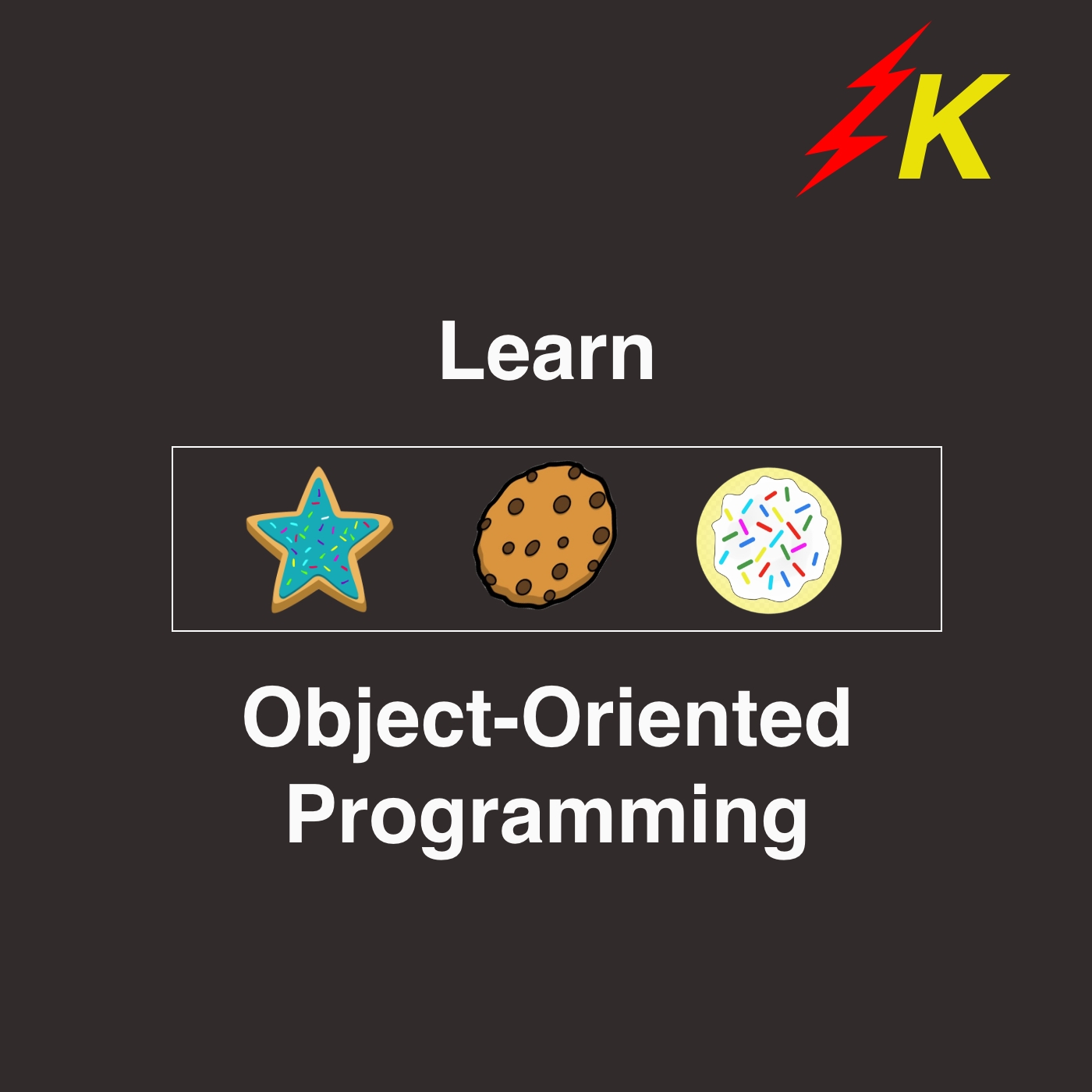 K

Learn

Object-Oriented Programming